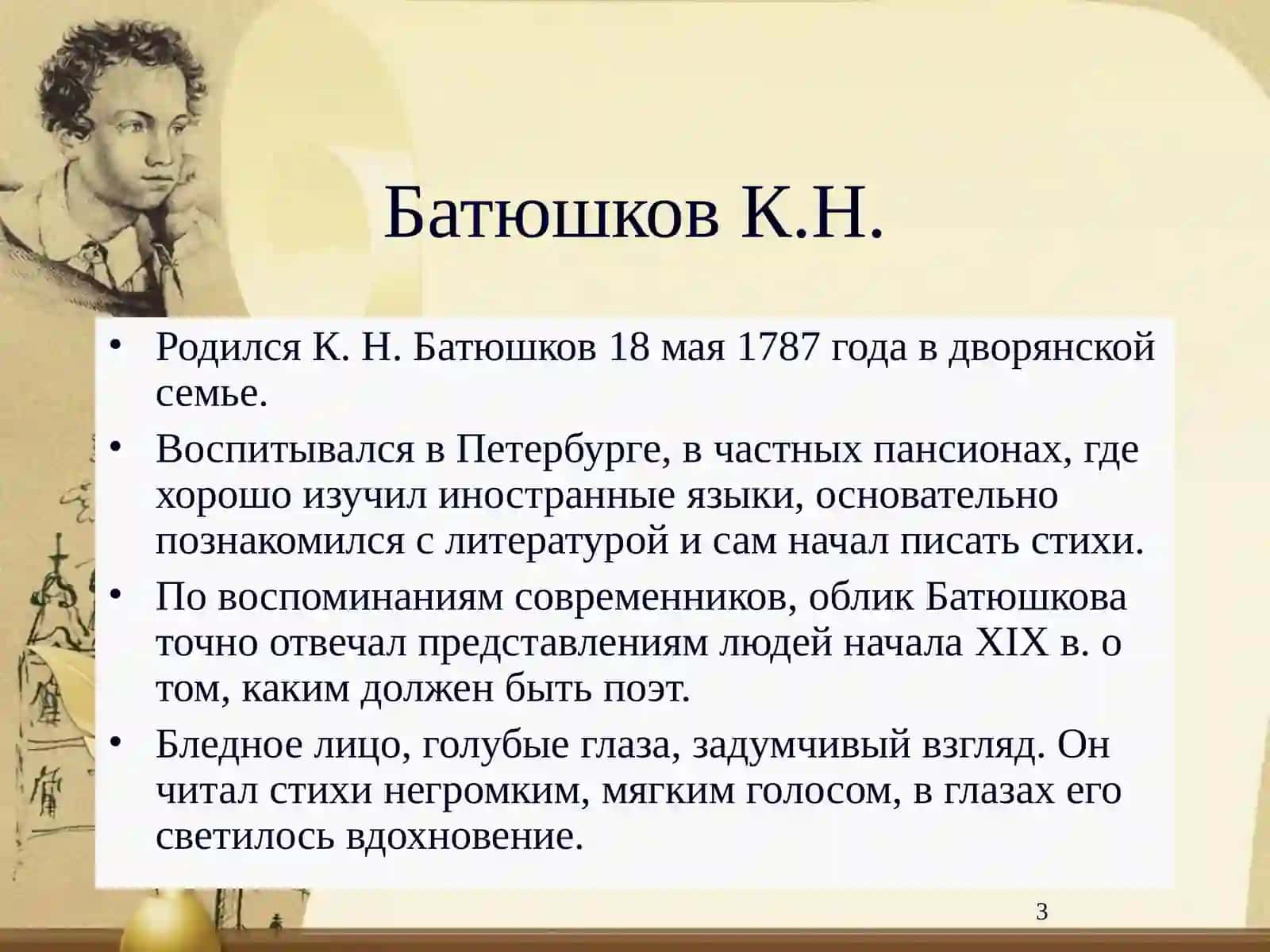 Батюшков К.Н.

• Родился К. Н. Батюшков 18 мая 1787 года в дворянской семье.
• Воспитывался в Петербурге, в частных пансионах, где хорошо изучил иностранные языки, основательно познакомился с литературой и сам начал писать стихи.
• По воспоминаниям современников, облик Батюшкова точно отвечал представлениям людей начала XIX в. о том, каким должен быть поэт.
• Бледное лицо, голубые глаза, задумчивый взгляд. Он читал стихи негромким, мягким голосом, в глазах его светилось вдохновение.

3